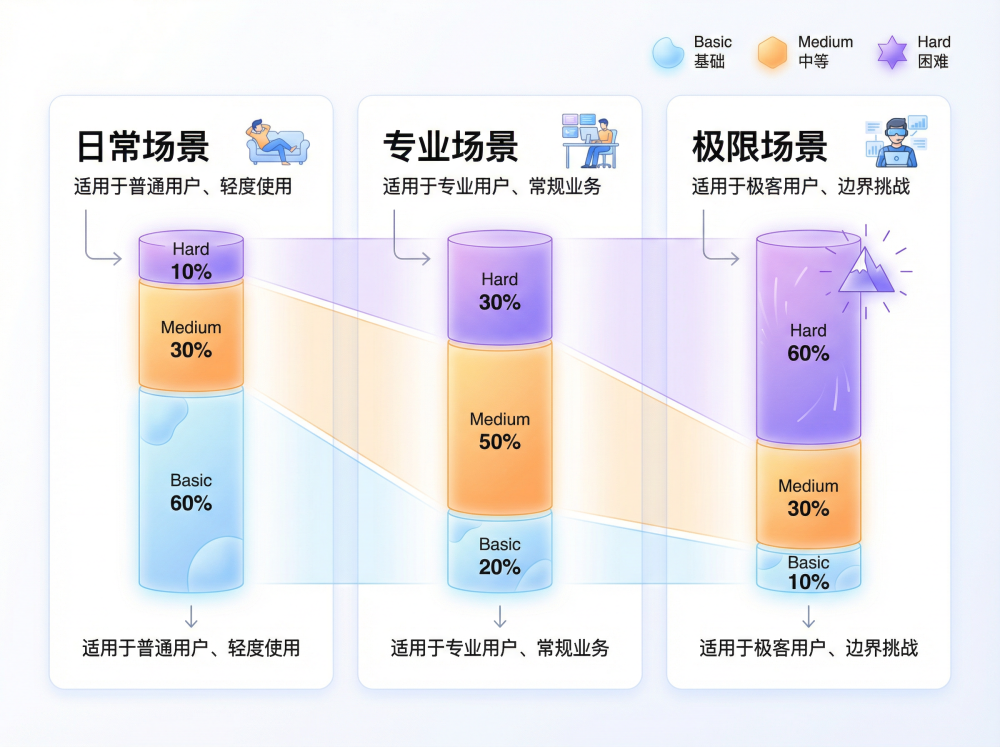 Basic
基础

Medium
中等

Hard
困难

日常场景
适用于普通用户、轻度使用

Hard
10%

Medium
30%

Basic
60%

适用于普通用户、轻度使用

专业场景
适用于专业用户、常规业务

Hard
30%

Medium
50%

Basic
20%

适用于专业用户、常规业务

极限场景
适用于极客用户、边界挑战

Hard
60%

Medium
30%

Basic
10%

适用于极客用户、边界挑战